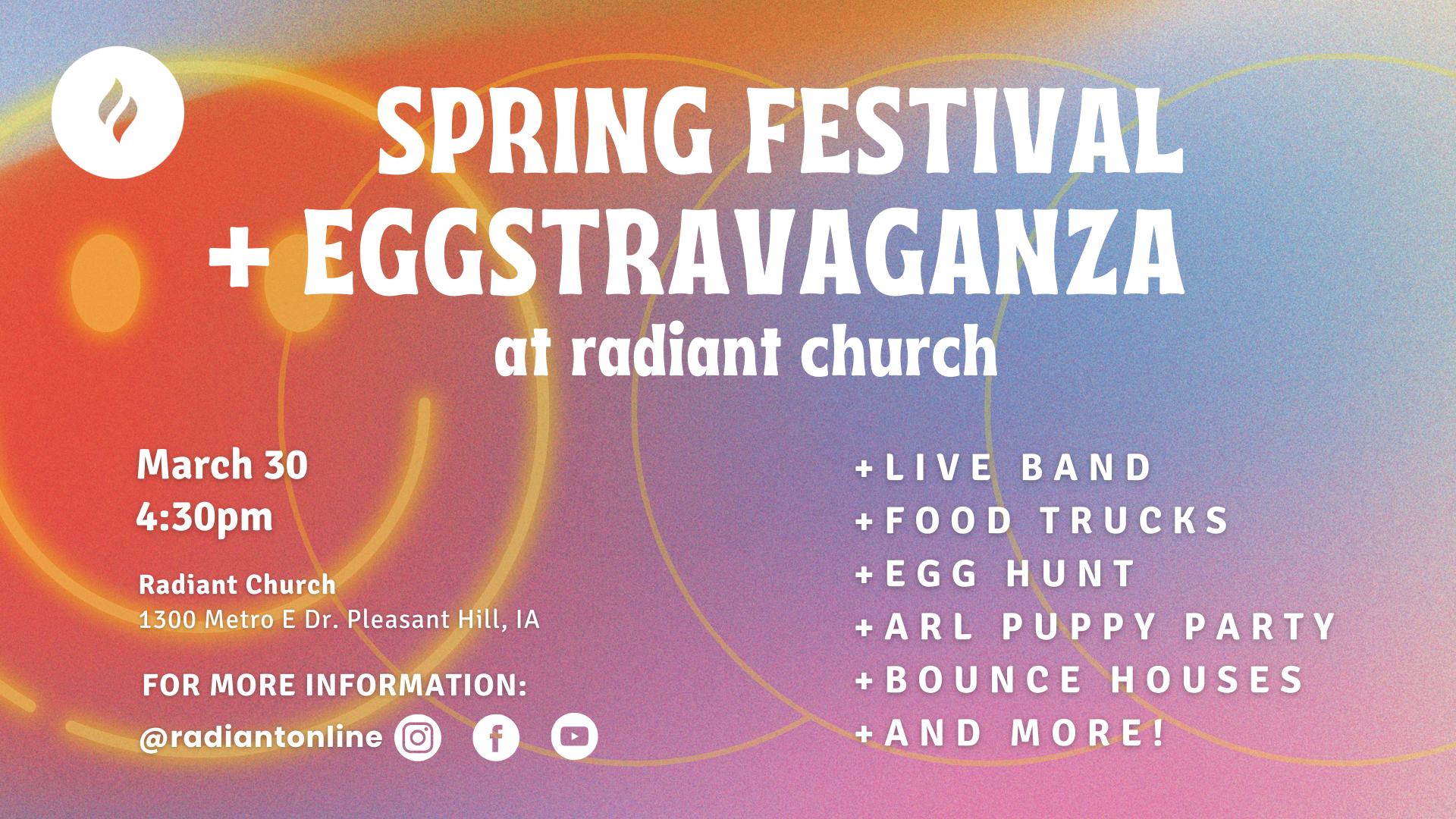 SPRING FESTIVAL
+ EGGSTRAVAGANZA
at radiant church

March 30
4:30pm

Radiant Church
1300 Metro E Dr. Pleasant Hill, IA

FOR MORE INFORMATION:
@radiantonline

+LIVE BAND
+FOOD TRUCKS
+EGG HUNT
+ARL PUPPY PARTY
+BOUNCE HOUSES
+AND MORE!